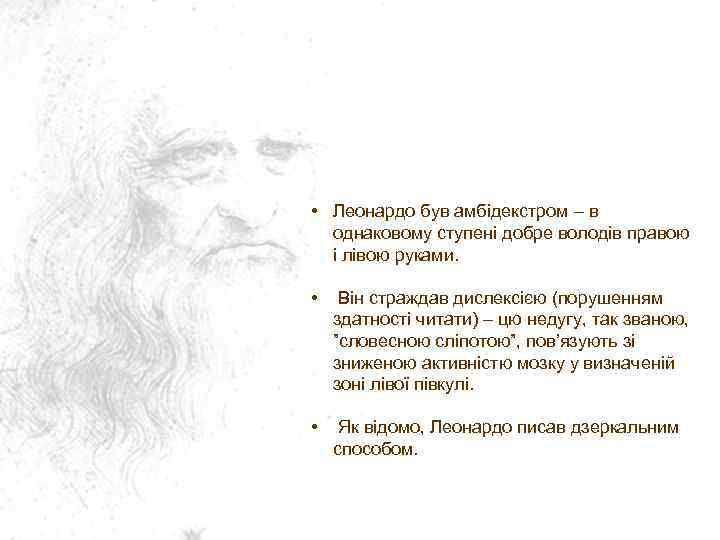 • Леонардо був амбідекстром – в однаковому ступені добре володів правою і лівою руками.

• Він страждав дислексією (порушенням здатності читати) – цю недугу, так званою, "словесною сліпотою", пов'язують зі зниженою активністю мозку у визначеній зоні лівої півкулі.

• Як відомо, Леонардо писав дзеркальним способом.